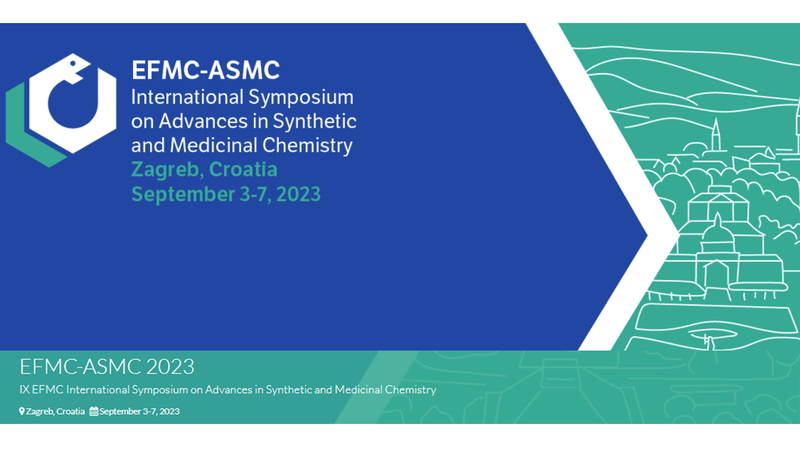 EFMC-ASMC
International Symposium on Advances in Synthetic and Medicinal Chemistry
Zagreb, Croatia
September 3-7, 2023

EFMC-ASMC 2023
IX EFMC International Symposium on Advances in Synthetic and Medicinal Chemistry
Zagreb, Croatia September 3-7, 2023